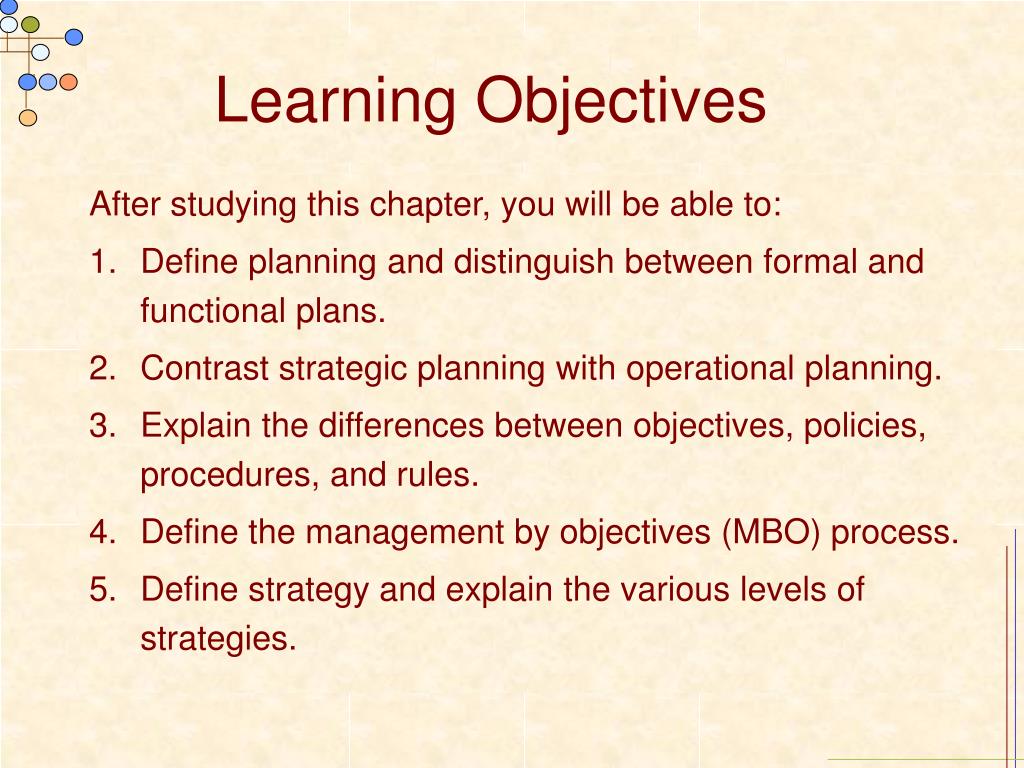 Learning Objectives

After studying this chapter, you will be able to:

1. Define planning and distinguish between formal and functional plans.
2. Contrast strategic planning with operational planning.
3. Explain the differences between objectives, policies, procedures, and rules.
4. Define the management by objectives (MBO) process.
5. Define strategy and explain the various levels of strategies.